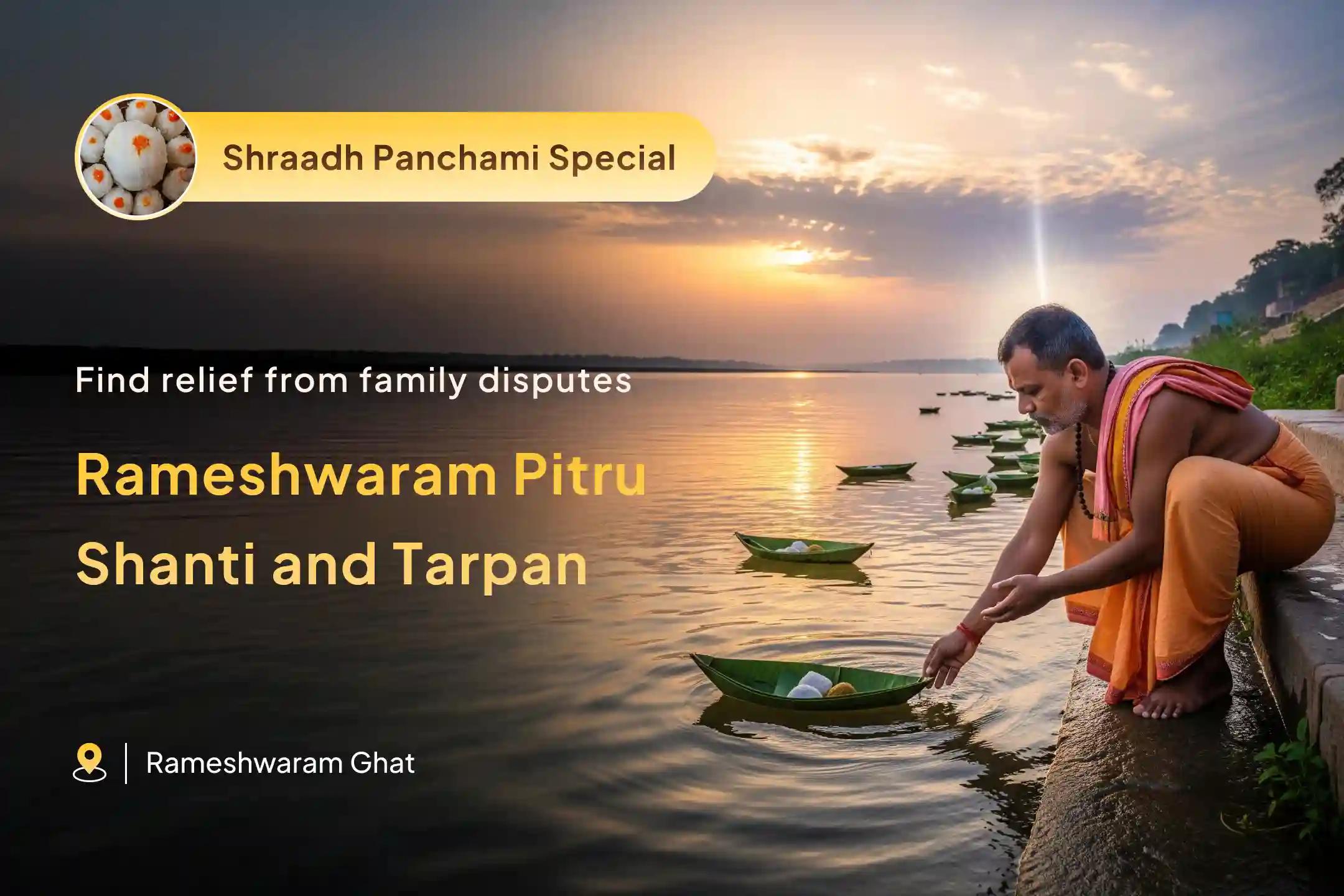 Shraadh Panchami Special

Find relief from family disputes

Rameshwaram Pitru Shanti and Tarpan

Rameshwaram Ghat